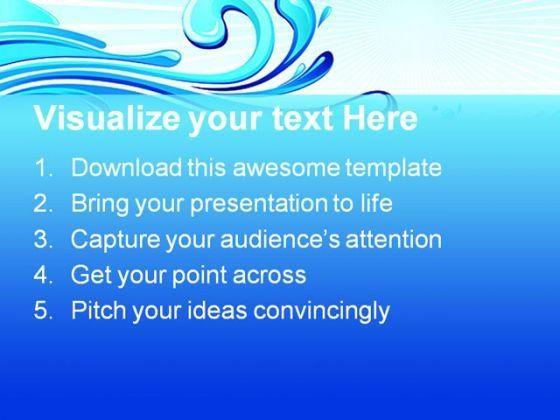 Visualize your text Here

1. Download this awesome template
2. Bring your presentation to life
3. Capture your audience's attention
4. Get your point across
5. Pitch your ideas convincingly